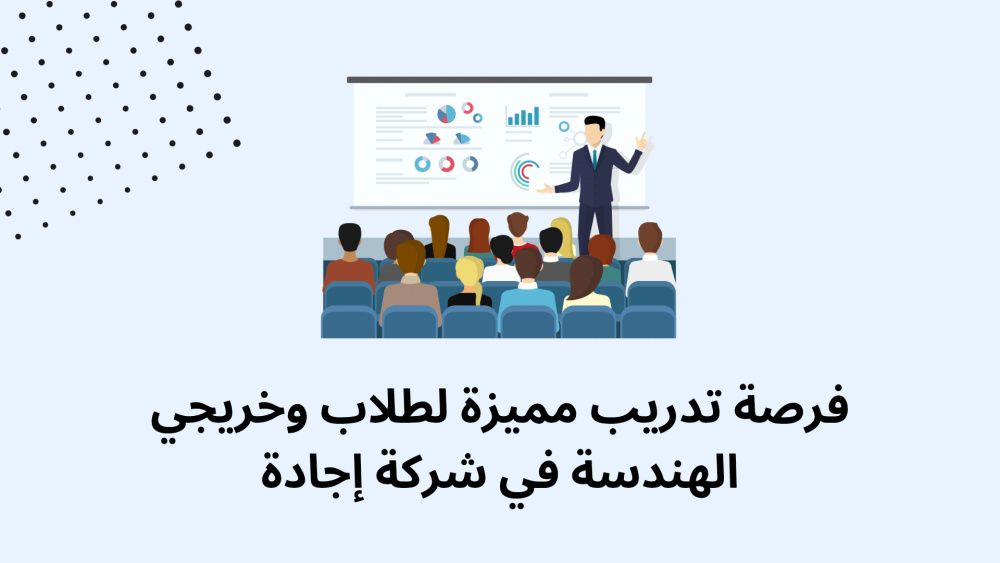 فرصة تدريب مميزة لطلاب وخريجي الهندسة في شركة إجادة